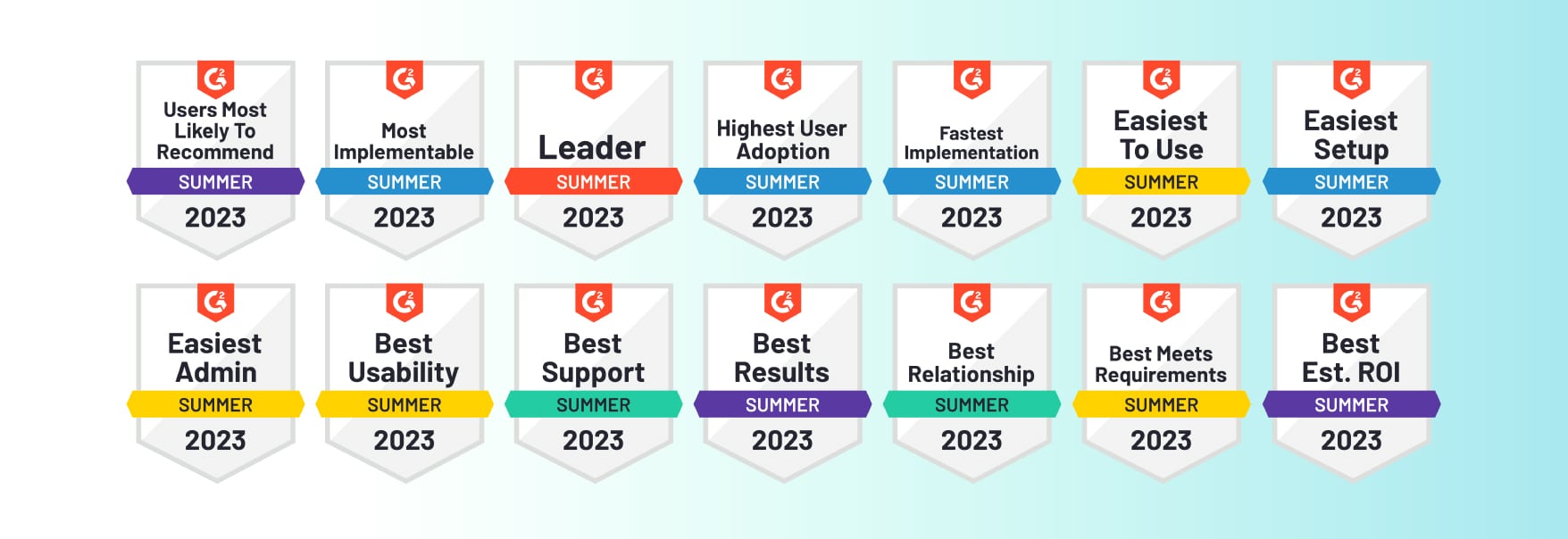 G2
Users Most Likely To Recommend
SUMMER
2023

G2
Most Implementable
SUMMER
2023

G2
Leader
SUMMER
2023

G2
Highest User Adoption
SUMMER
2023

G2
Fastest Implementation
SUMMER
2023

G2
Easiest To Use
SUMMER
2023

G2
Easiest Setup
SUMMER
2023

G2
Easiest Admin
SUMMER
2023

G2
Best Usability
SUMMER
2023

G2
Best Support
SUMMER
2023

G2
Best Results
SUMMER
2023

G2
Best Relationship
SUMMER
2023

G2
Best Meets Requirements
SUMMER
2023

G2
Best Est. ROI
SUMMER
2023